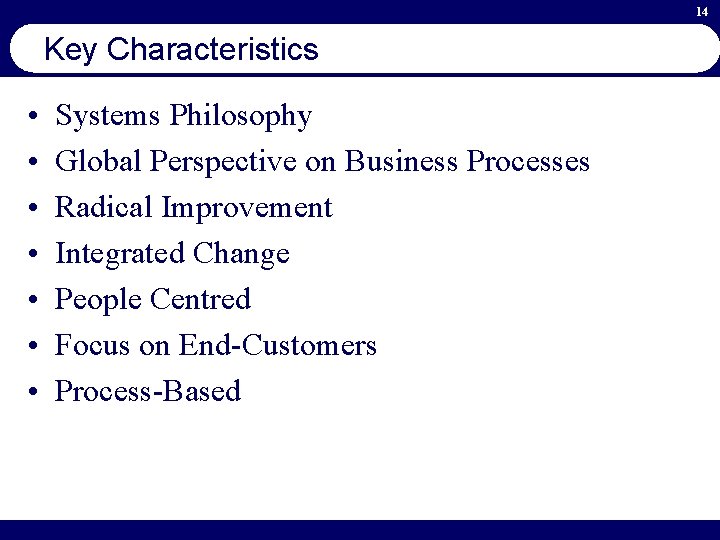 14

Key Characteristics

• Systems Philosophy
• Global Perspective on Business Processes
• Radical Improvement
• Integrated Change
• People Centred
• Focus on End-Customers
• Process-Based